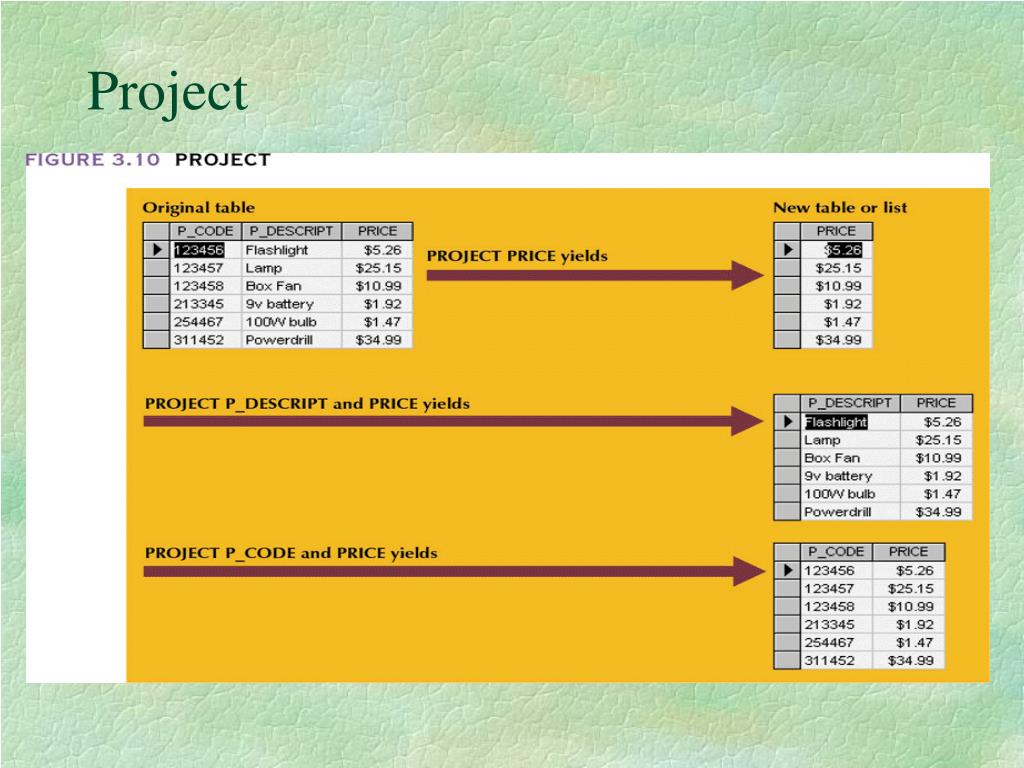 Project

FIGURE 3.10 PROJECT

Original table

| P_CODE | P_DESCRIPT | PRICE |
|---|---|---|
| 123456 | Flashlight | \$5.26 |
| 123457 | Lamp | \$25.15 |
| 123458 | Box Fan | \$10.99 |
| 213345 | 9v battery | \$1.92 |
| 254467 | 100W bulb | \$1.47 |
| 311452 | Powerdrill | \$34.99 |

PROJECT PRICE yields

New table or list

| PRICE |
|---|
| \$5.26 |
| \$25.15 |
| \$10.99 |
| \$1.92 |
| \$1.47 |
| \$34.99 |

PROJECT P_DESCRIPT and PRICE yields

| P_DESCRIPT | PRICE |
|---|---|
| Flashlight | \$5.26 |
| Lamp | \$25.15 |
| Box Fan | \$10.99 |
| 9v battery | \$1.92 |
| 100W bulb | \$1.47 |
| Powerdrill | \$34.99 |

PROJECT P_CODE and PRICE yields

| P_CODE | PRICE |
|---|---|
| 123456 | \$5.26 |
| 123457 | \$25.15 |
| 123458 | \$10.99 |
| 213345 | \$1.92 |
| 254467 | \$1.47 |
| 311452 | \$34.99 |